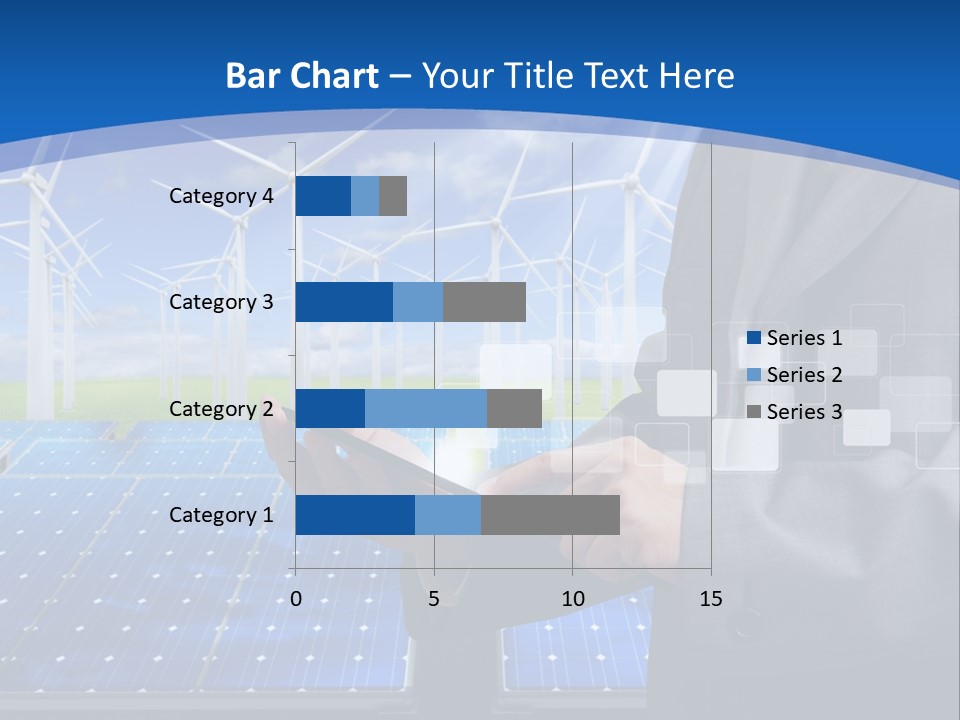 Bar Chart – Your Title Text Here

Category 4
Category 3
Category 2
Category 1

0
5
10
15

Series 1
Series 2
Series 3